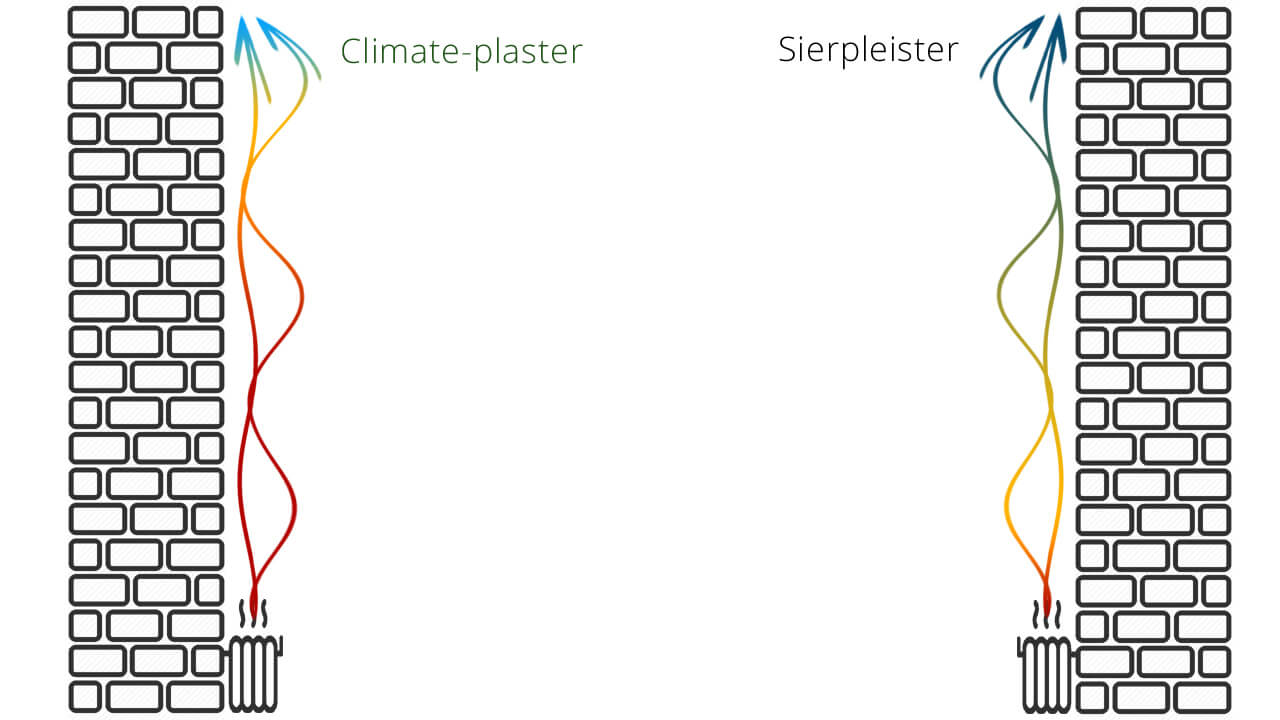 Climate-plaster

Sierpleister